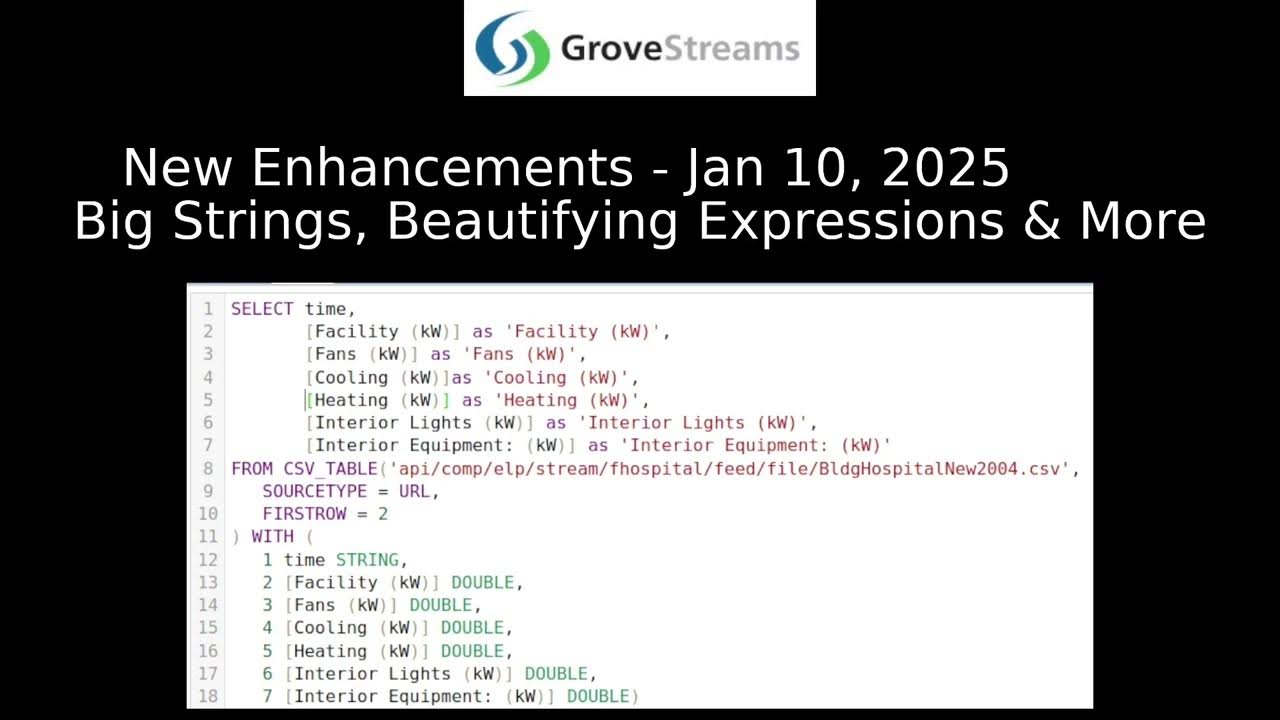 GroveStreams

New Enhancements - Jan 10, 2025
Big Strings, Beautifying Expressions & More

1 SELECT time,
2 [Facility (kW)] as 'Facility (kW)',
3 [Fans (kW)] as 'Fans (kW)',
4 [Cooling (kW)]as 'Cooling (kW)',
5 [Heating (kW)] as 'Heating (kW)',
6 [Interior Lights (kW)] as 'Interior Lights (kW)',
7 [Interior Equipment: (kW)] as 'Interior Equipment: (kW)'
8 FROM CSV_TABLE('api/comp/elp/stream/fhospital/feed/file/BldgHospitalNew2004.csv',
9 SOURCETYPE = URL,
10 FIRSTROW = 2
11 ) WITH (
12 1 time STRING,
13 2 [Facility (kW)] DOUBLE,
14 3 [Fans (kW)] DOUBLE,
15 4 [Cooling (kW)] DOUBLE,
16 5 [Heating (kW)] DOUBLE,
17 6 [Interior Lights (kW)] DOUBLE,
18 7 [Interior Equipment: (kW)] DOUBLE)